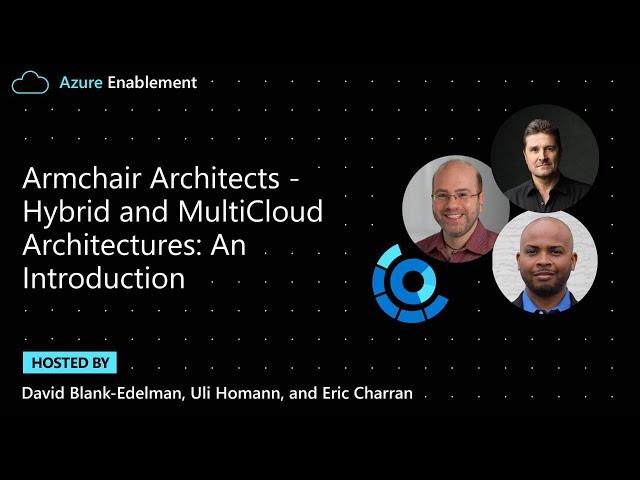 Azure Enablement

Armchair Architects - Hybrid and MultiCloud Architectures: An Introduction

HOSTED BY

David Blank-Edelman, Uli Homann, and Eric Charran